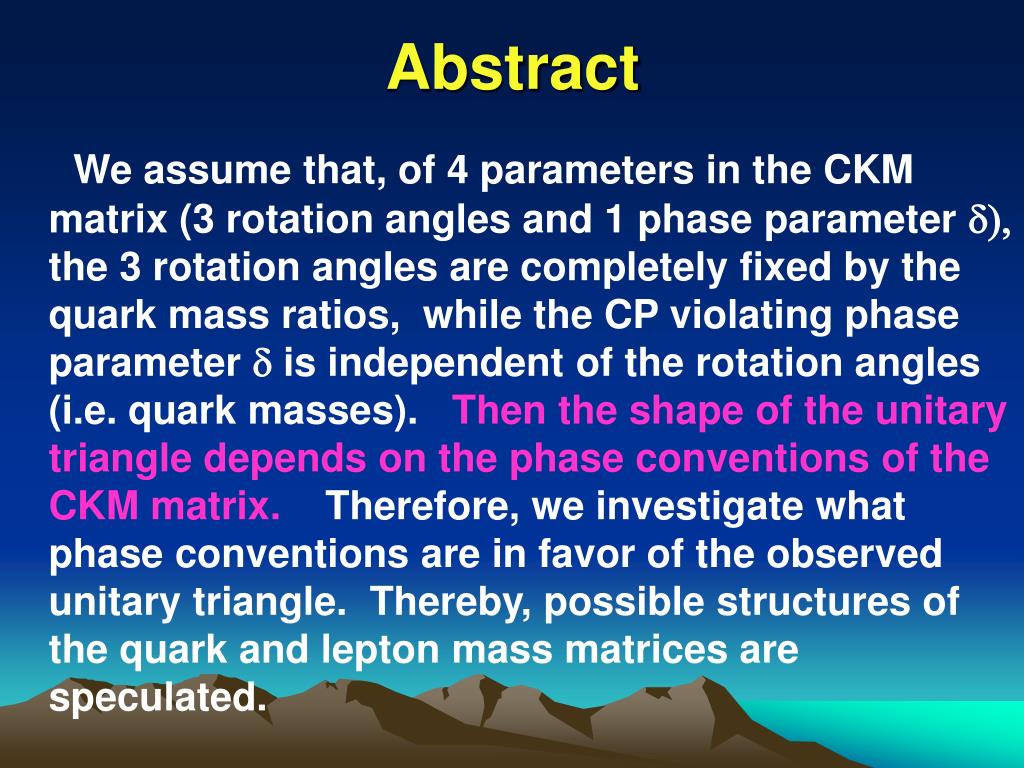 Abstract

We assume that, of 4 parameters in the CKM matrix (3 rotation angles and 1 phase parameter $\delta$), the 3 rotation angles are completely fixed by the quark mass ratios, while the CP violating phase parameter $\delta$ is independent of the rotation angles (i.e. quark masses). Then the shape of the unitary triangle depends on the phase conventions of the CKM matrix. Therefore, we investigate what phase conventions are in favor of the observed unitary triangle. Thereby, possible structures of the quark and lepton mass matrices are speculated.